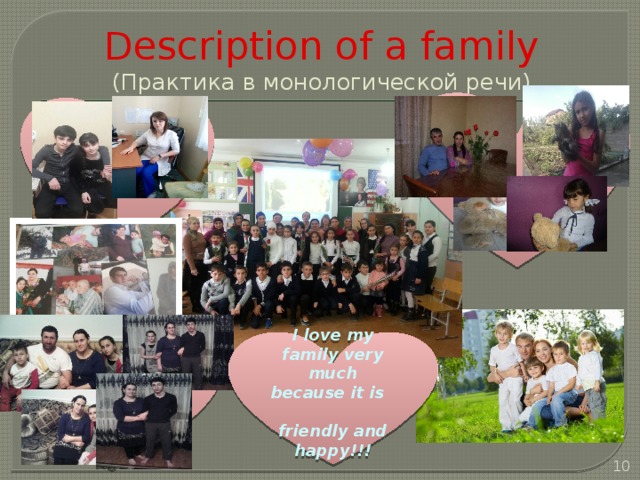 Description of a family
(Практика в монологической речи)

I love my family very much because it is

friendly and happy!!!

10